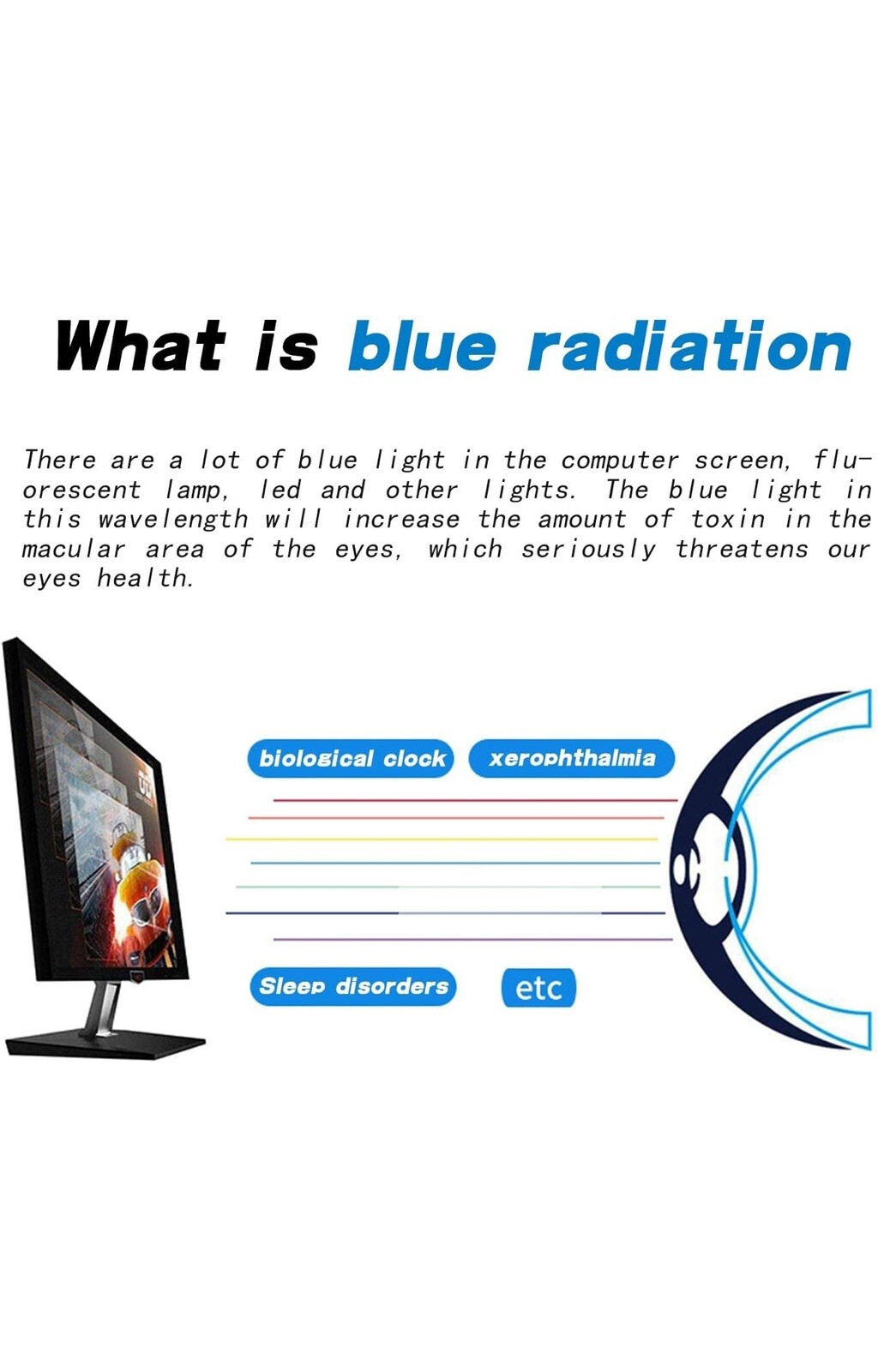 What is blue radiation

There are a lot of blue light in the computer screen, fluorescent lamp, led and other lights. The blue light in this wavelength will increase the amount of toxin in the macular area of the eyes, which seriously threatens our eyes health.

biological clock

xerophthalmia

Sleep disorders

etc